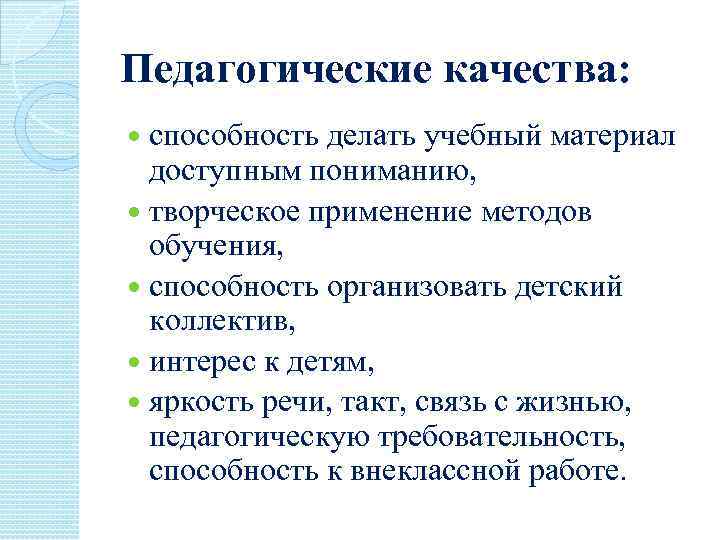 Педагогические качества:

- способность делать учебный материал доступным пониманию,
- творческое применение методов обучения,
- способность организовать детский коллектив,
- интерес к детям,
- яркость речи, такт, связь с жизнью, педагогическую требовательность, способность к внеклассной работе.